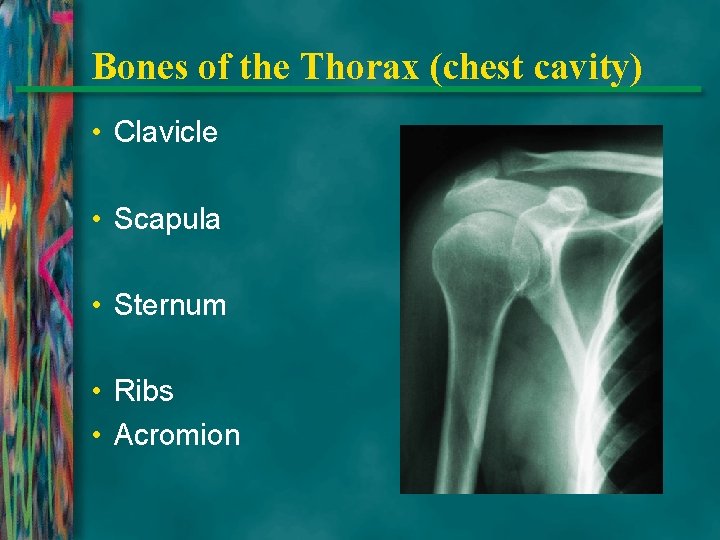 Bones of the Thorax (chest cavity)

• Clavicle

• Scapula

• Sternum

• Ribs
• Acromion